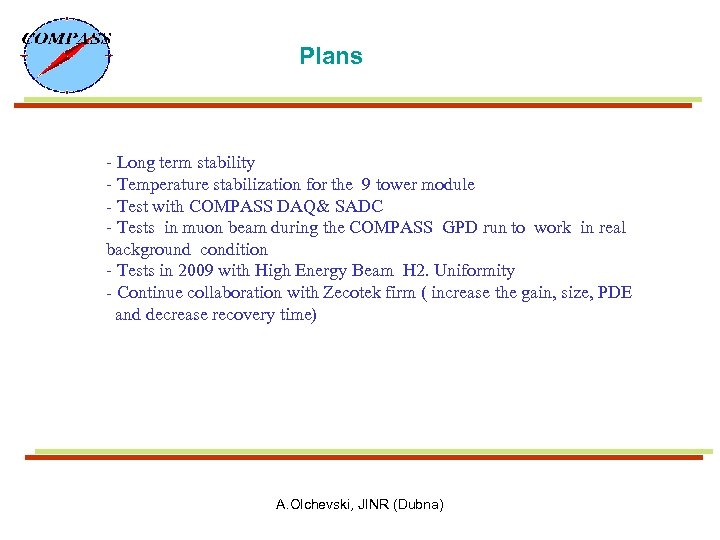 COMPASS

Plans

- Long term stability
- Temperature stabilization for the 9 tower module
- Test with COMPASS DAQ& SADC
- Tests in muon beam during the COMPASS GPD run to work in real background condition
- Tests in 2009 with High Energy Beam H2. Uniformity
- Continue collaboration with Zecotek firm ( increase the gain, size, PDE and decrease recovery time)

A.Olchevski, JINR (Dubna)